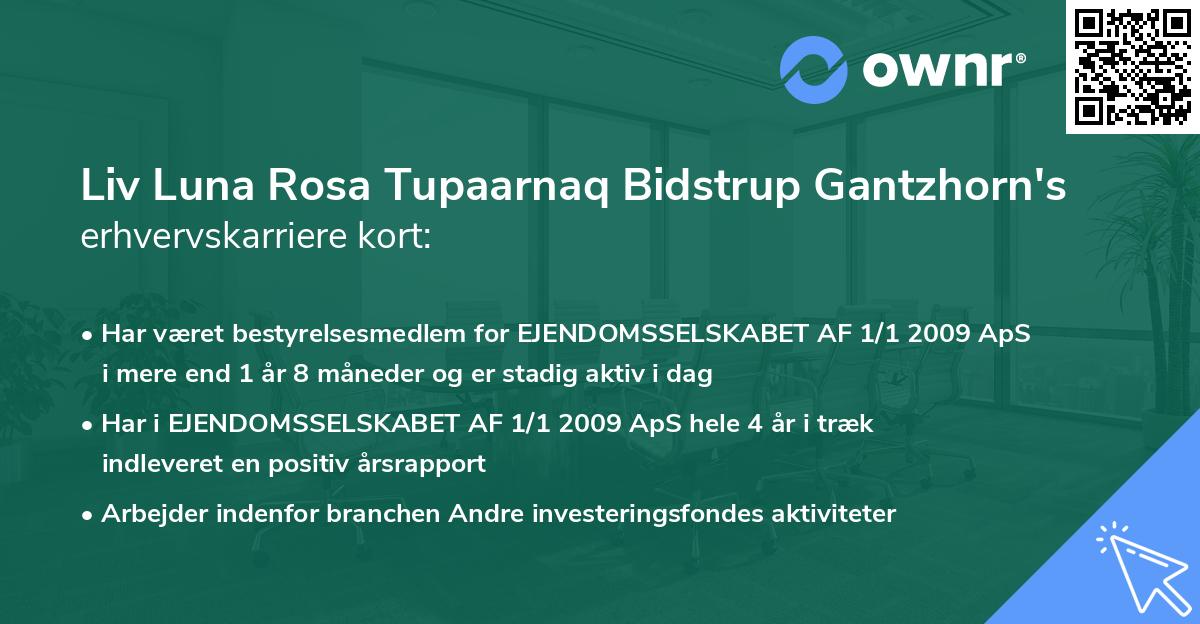 ownr®

Liv Luna Rosa Tupaarnaq Bidstrup Gantzhorn's erhvervskarriere kort:

• Har været bestyrelsesmedlem for EJENDOMSSELSKABET AF 1/1 2009 ApS i mere end 1 år 8 måneder og er stadig aktiv i dag

• Har i EJENDOMSSELSKABET AF 1/1 2009 ApS hele 4 år i træk indleveret en positiv årsrapport

• Arbejder indenfor branchen Andre investeringsfondes aktiviteter